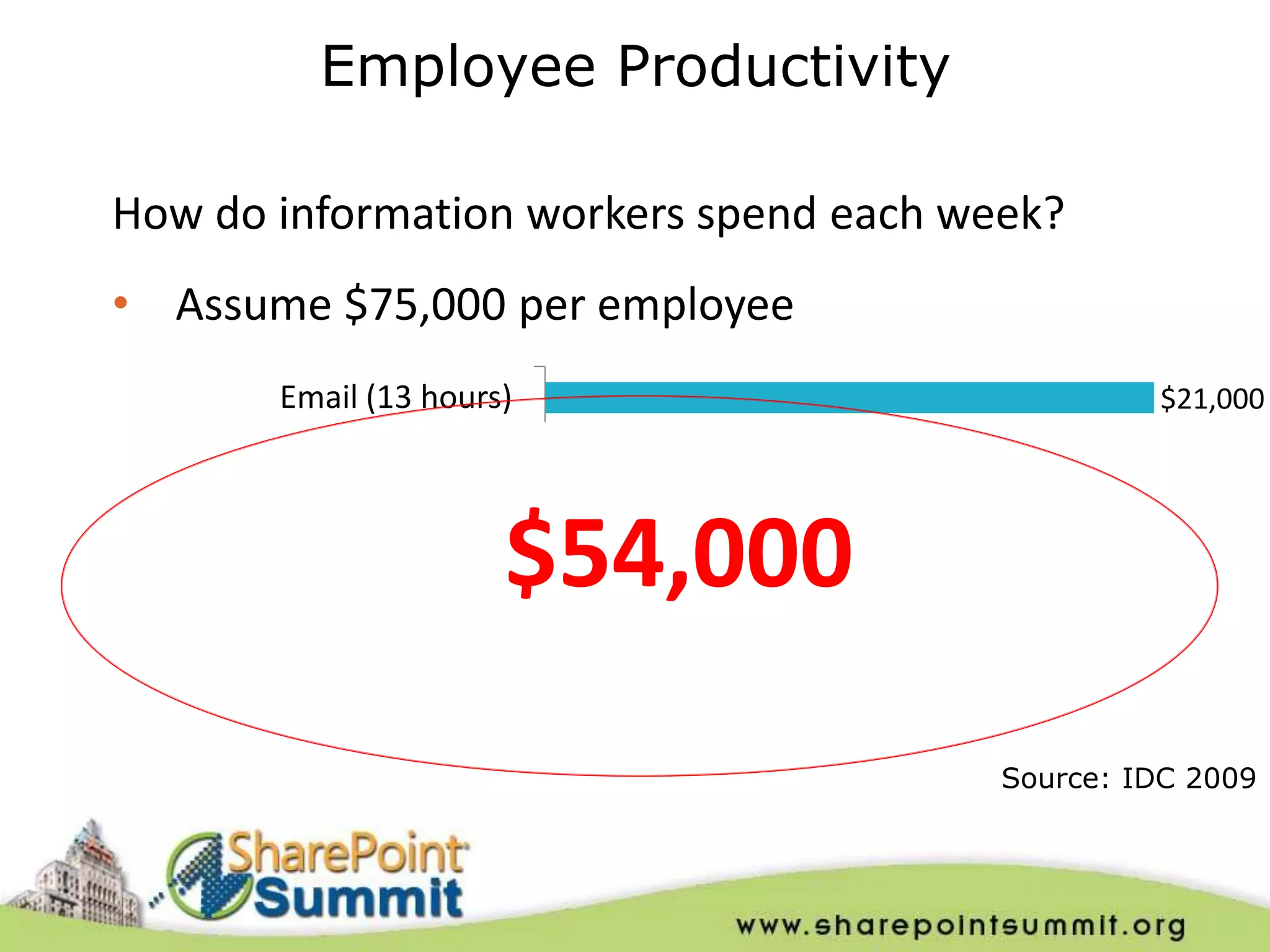 Employee Productivity

How do information workers spend each week?

• Assume $75,000 per employee

Email (13 hours) $21,000

$54,000

Source: IDC 2009

SharePoint Summit

www.sharepointsummit.org